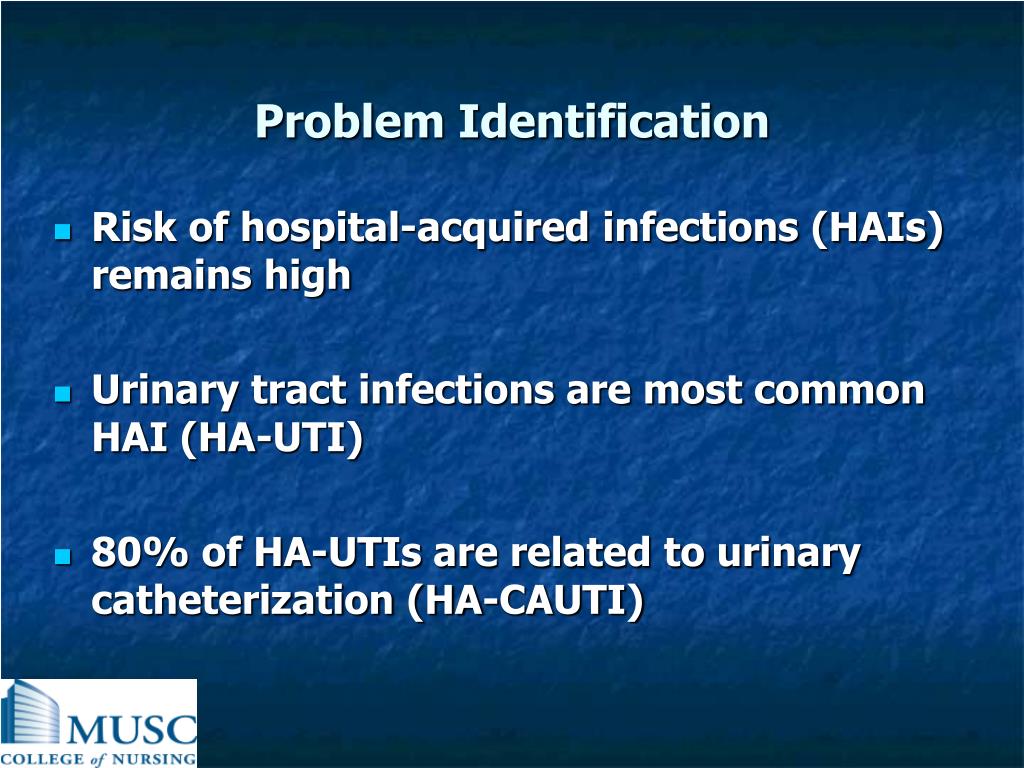 Problem Identification

Risk of hospital-acquired infections (HAIs) remains high

Urinary tract infections are most common HAI (HA-UTI)

80% of HA-UTIs are related to urinary catheterization (HA-CAUTI)

MUSC
COLLEGE of NURSING